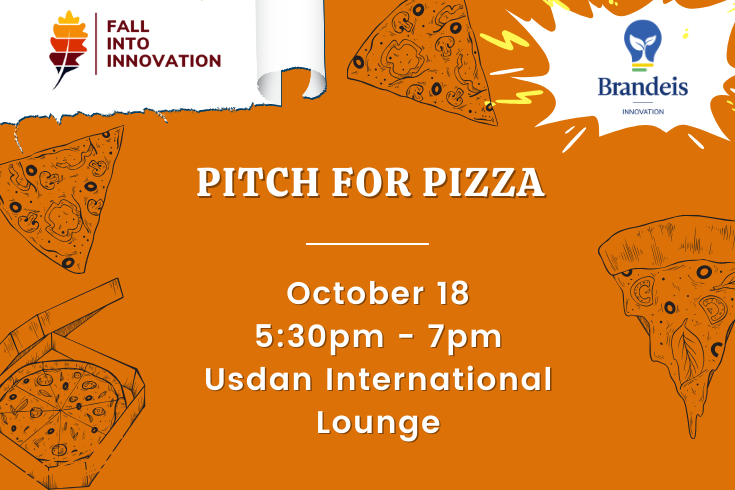 FALL INTO INNOVATION

Brandeis
INNOVATION

PITCH FOR PIZZA

October 18
5:30pm - 7pm
Usdan International Lounge